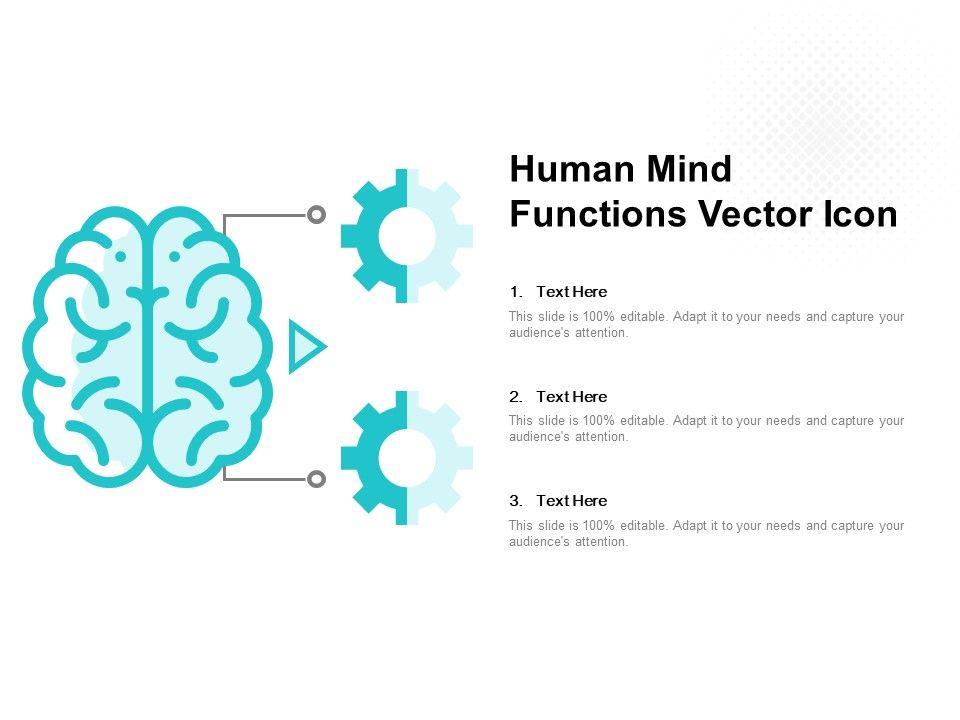 Human Mind Functions Vector Icon

1. Text Here

This slide is 100% editable. Adapt it to your needs and capture your audience's attention.

2. Text Here

This slide is 100% editable. Adapt it to your needs and capture your audience's attention.

3. Text Here

This slide is 100% editable. Adapt it to your needs and capture your audience's attention.